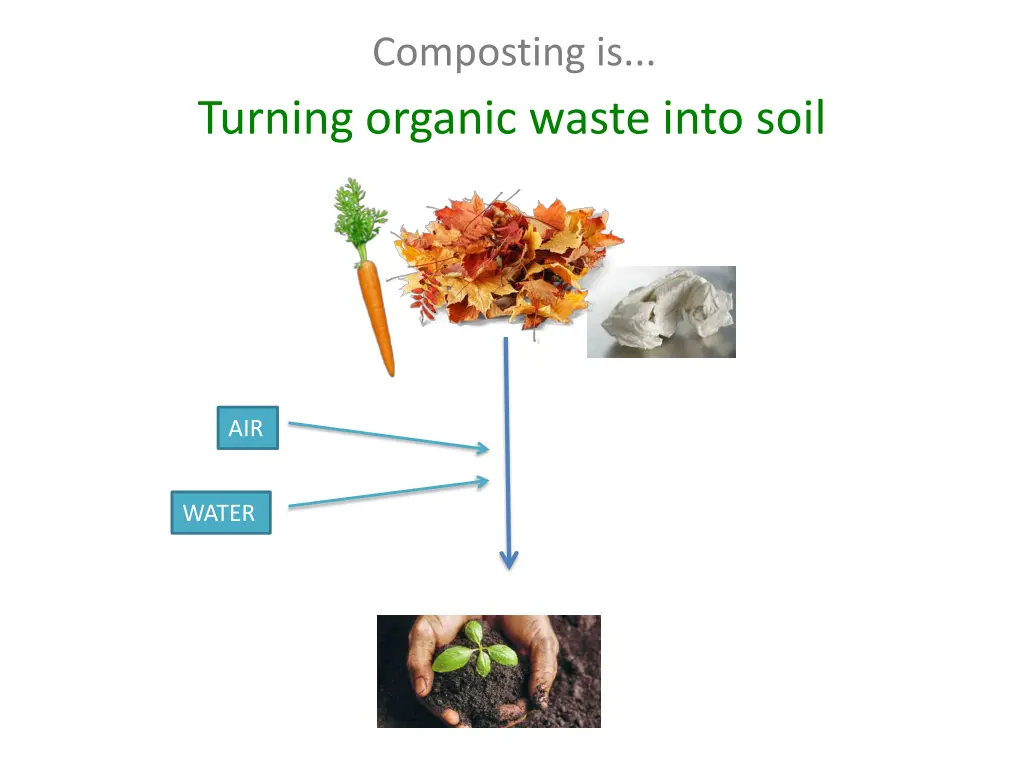 Composting is...

Turning organic waste into soil

AIR

WATER